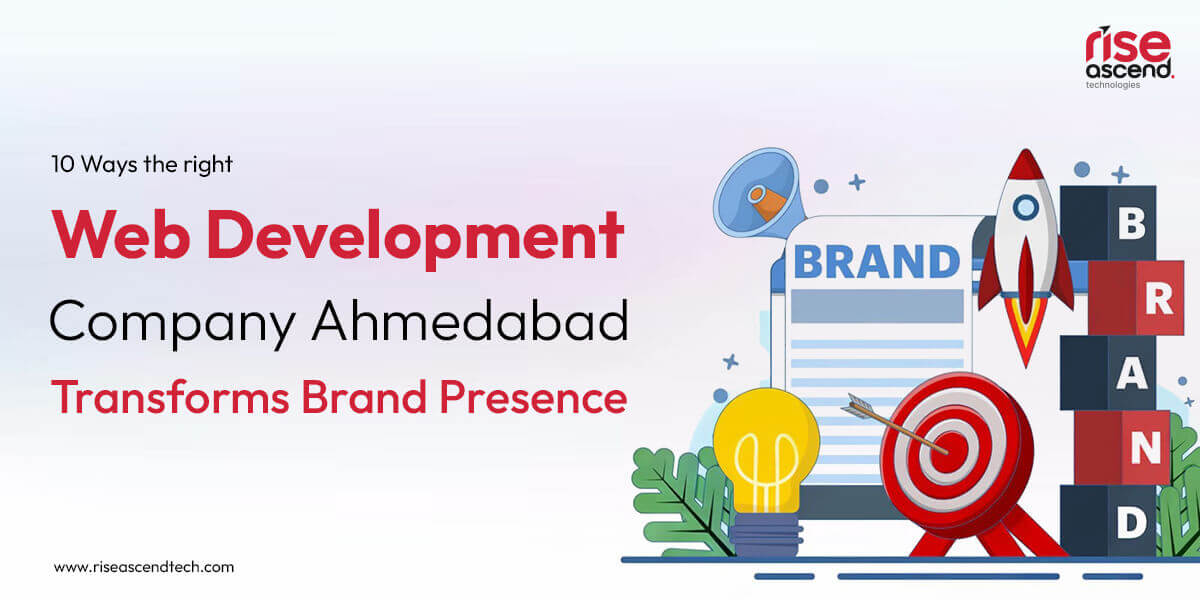 rise ascend. technologies

10 Ways the right

Web Development

Company Ahmedabad

Transforms Brand Presence

BRAND

B
R
A
N
D

www.riseascendtech.com